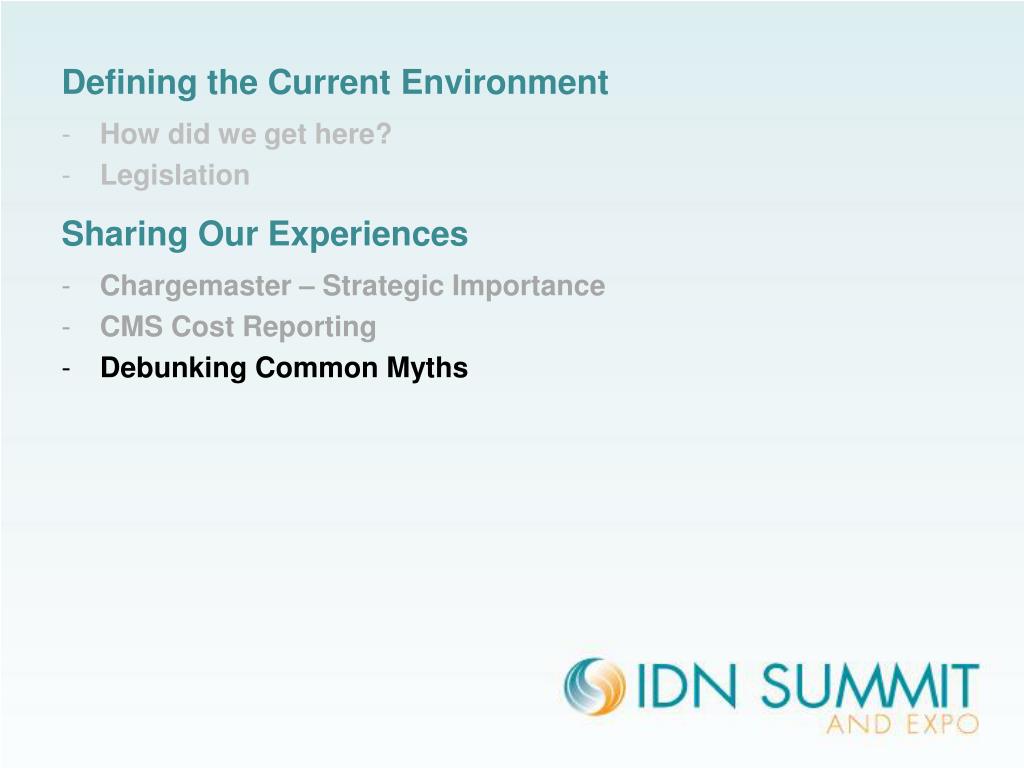 Defining the Current Environment

- How did we get here?
- Legislation

Sharing Our Experiences

- Chargemaster – Strategic Importance
- CMS Cost Reporting
- Debunking Common Myths

IDN SUMMIT AND EXPO